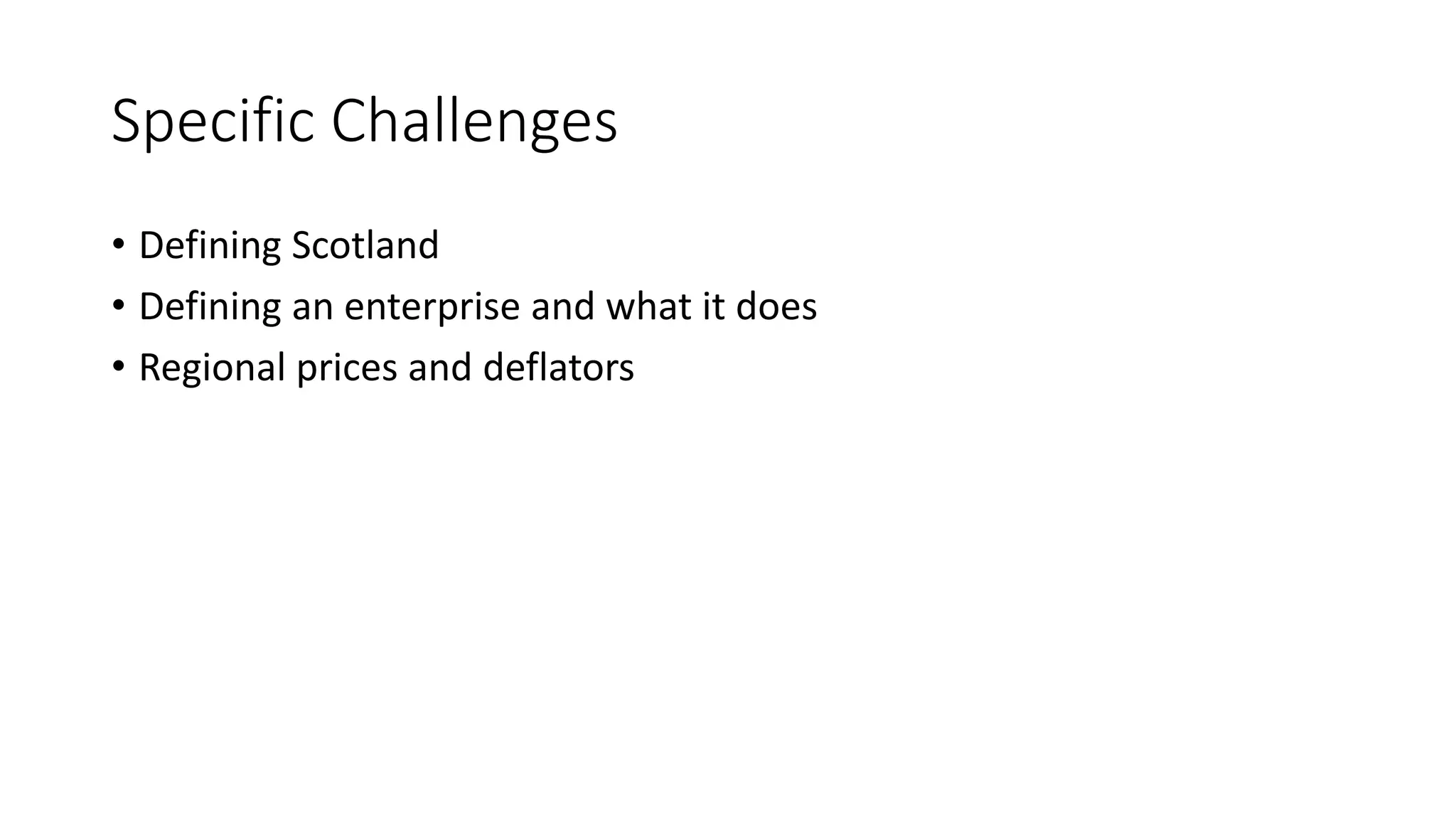 Specific Challenges

• Defining Scotland
• Defining an enterprise and what it does
• Regional prices and deflators